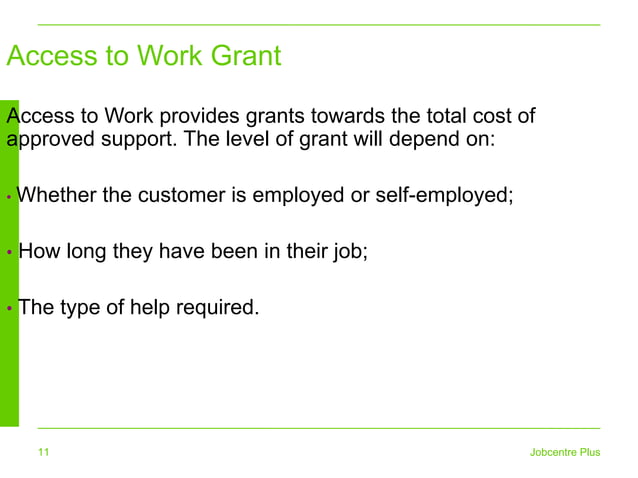 Access to Work Grant

Access to Work provides grants towards the total cost of approved support. The level of grant will depend on:

• Whether the customer is employed or self-employed;

• How long they have been in their job;

• The type of help required.

11

Jobcentre Plus